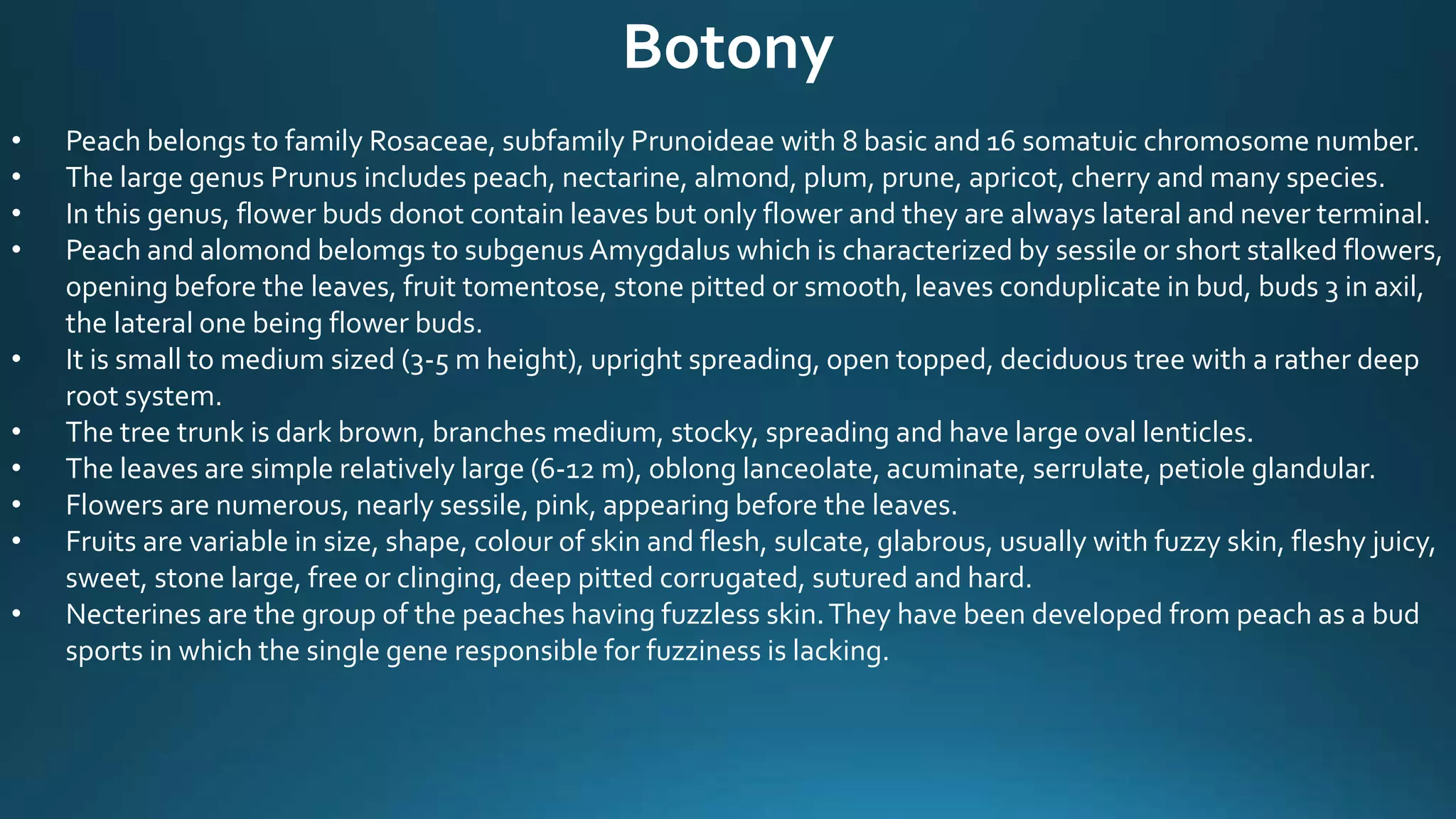 Botony

• Peach belongs to family Rosaceae, subfamily Prunoideae with 8 basic and 16 somatuic chromosome number.
• The large genus Prunus includes peach, nectarine, almond, plum, prune, apricot, cherry and many species.
• In this genus, flower buds donot contain leaves but only flower and they are always lateral and never terminal.
• Peach and alomond belomgs to subgenus Amygdalus which is characterized by sessile or short stalked flowers, opening before the leaves, fruit tomentose, stone pitted or smooth, leaves conduplicate in bud, buds 3 in axil, the lateral one being flower buds.
• It is small to medium sized (3-5 m height), upright spreading, open topped, deciduous tree with a rather deep root system.
• The tree trunk is dark brown, branches medium, stocky, spreading and have large oval lenticles.
• The leaves are simple relatively large (6-12 m), oblong lanceolate, acuminate, serrulate, petiole glandular.
• Flowers are numerous, nearly sessile, pink, appearing before the leaves.
• Fruits are variable in size, shape, colour of skin and flesh, sulcate, glabrous, usually with fuzzy skin, fleshy juicy, sweet, stone large, free or clinging, deep pitted corrugated, sutured and hard.
• Necterines are the group of the peaches having fuzzless skin. They have been developed from peach as a bud sports in which the single gene responsible for fuzziness is lacking.